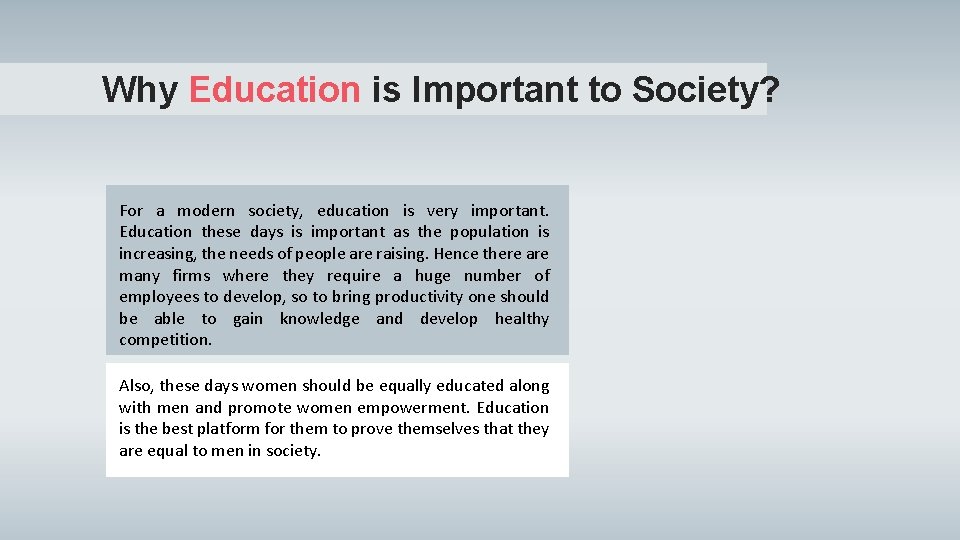 Why Education is Important to Society?

For a modern society, education is very important. Education these days is important as the population is increasing, the needs of people are raising. Hence there are many firms where they require a huge number of employees to develop, so to bring productivity one should be able to gain knowledge and develop healthy competition.

Also, these days women should be equally educated along with men and promote women empowerment. Education is the best platform for them to prove themselves that they are equal to men in society.